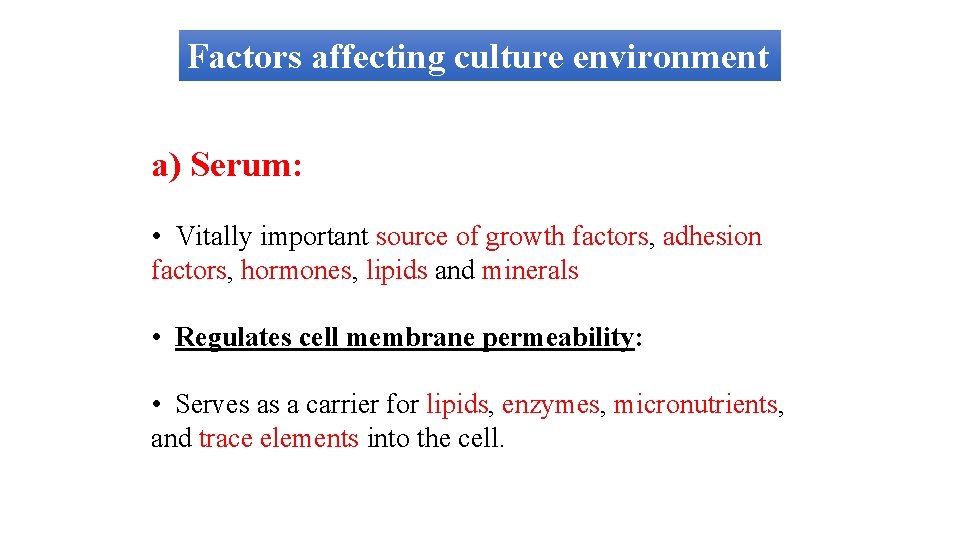 Factors affecting culture environment

a) Serum:

• Vitally important source of growth factors, adhesion factors, hormones, lipids and minerals

• Regulates cell membrane permeability:

• Serves as a carrier for lipids, enzymes, micronutrients, and trace elements into the cell.